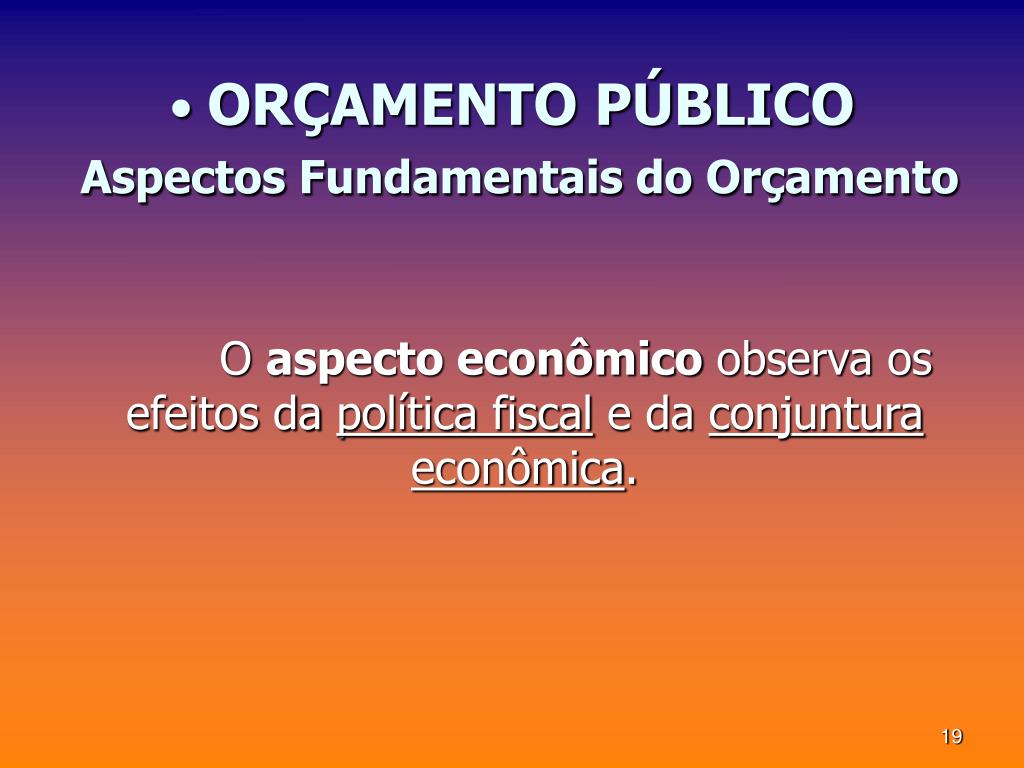 • ORÇAMENTO PÚBLICO

Aspectos Fundamentais do Orçamento

O aspecto econômico observa os efeitos da política fiscal e da conjuntura econômica.

19